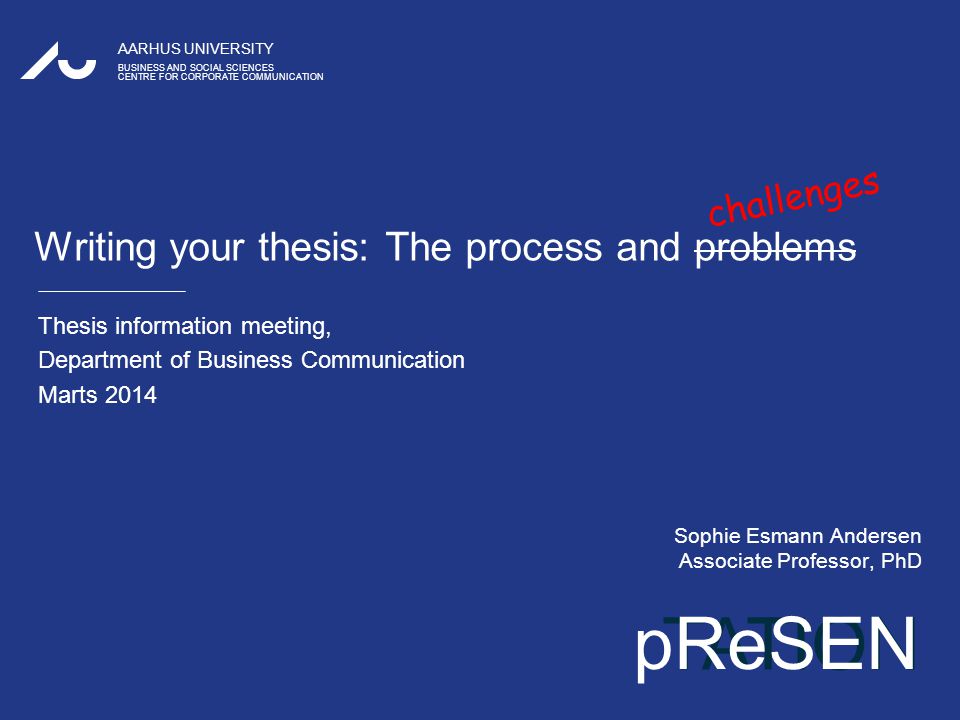 AARHUS UNIVERSITY
BUSINESS AND SOCIAL SCIENCES
CENTRE FOR CORPORATE COMMUNICATION

Writing your thesis: The process and ~~problems~~ challenges

Thesis information meeting,
Department of Business Communication
Marts 2014

Sophie Esmann Andersen
Associate Professor, PhD

pReSEN